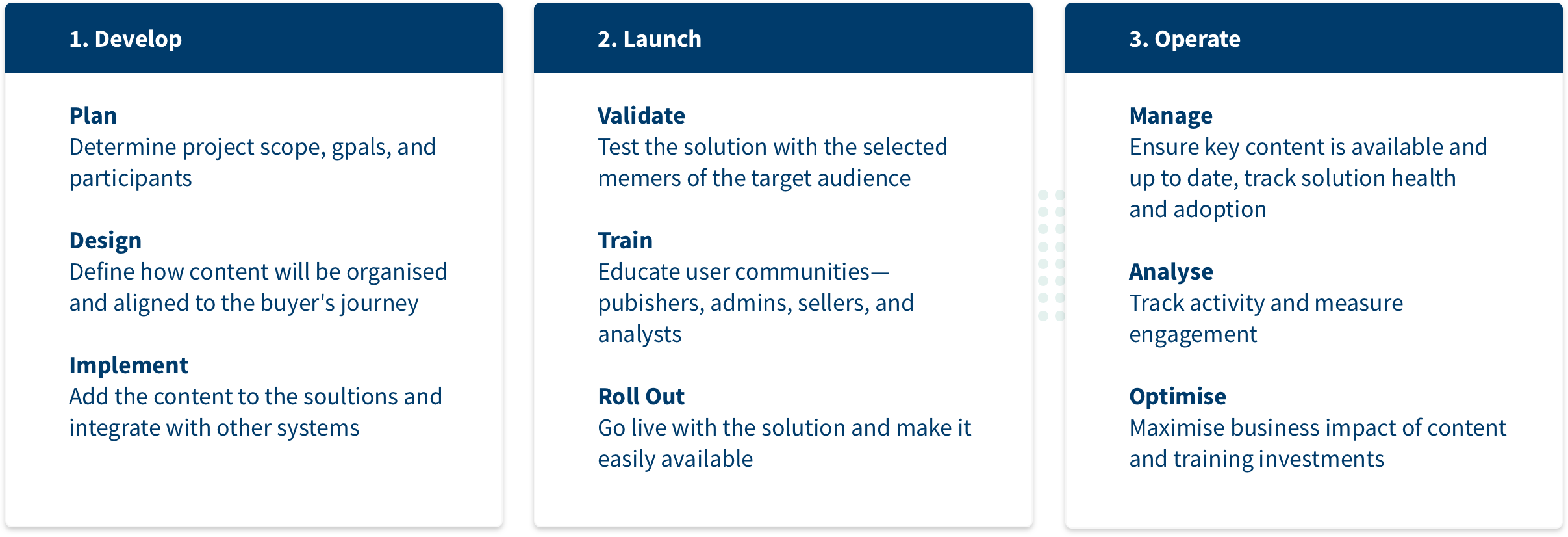 1. Develop

Plan
Determine project scope, gpals, and participants

Design
Define how content will be organised and aligned to the buyer's journey

Implement
Add the content to the soultions and integrate with other systems

2. Launch

Validate
Test the solution with the selected memers of the target audience

Train
Educate user communities—pubishers, admins, sellers, and analysts

Roll Out
Go live with the solution and make it easily available

3. Operate

Manage
Ensure key content is available and up to date, track solution health and adoption

Analyse
Track activity and measure engagement

Optimise
Maximise business impact of content and training investments